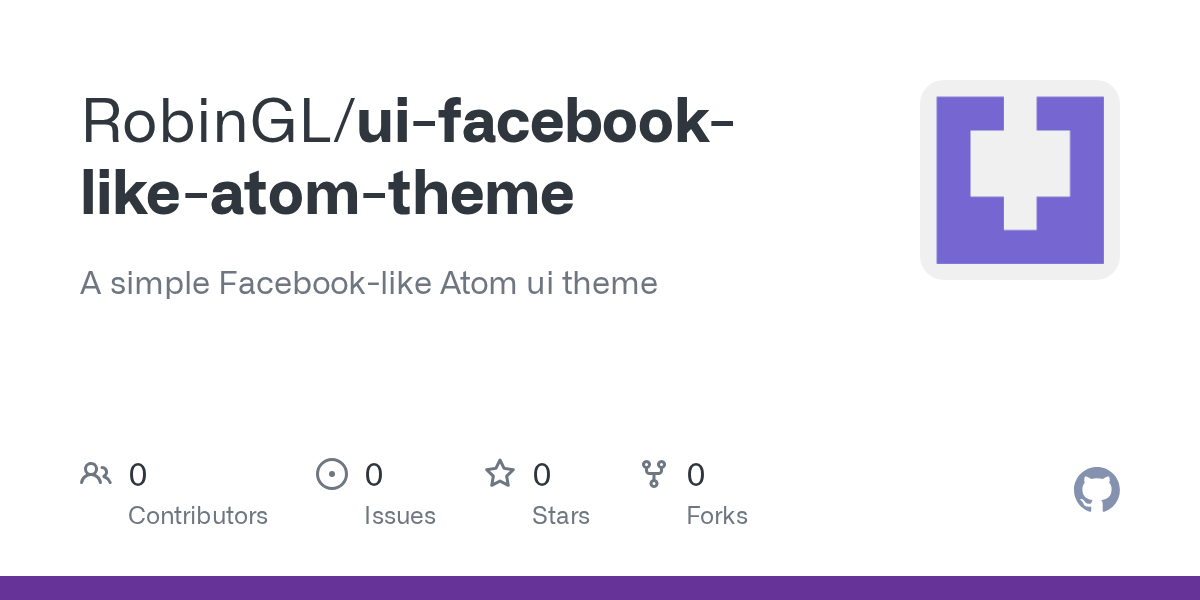 RobinGL/ui-facebook-like-atom-theme

A simple Facebook-like Atom ui theme

0
Contributors

0
Issues

0
Stars

0
Forks